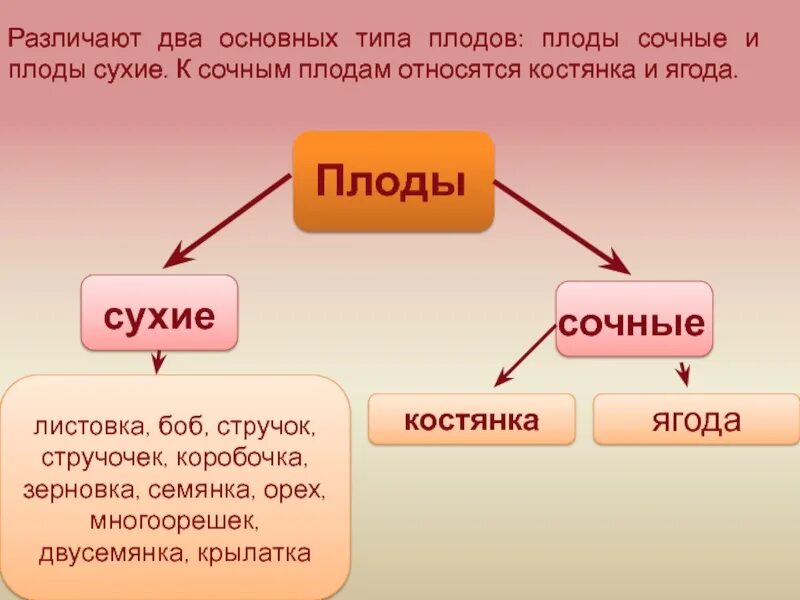 Различают два основных типа плодов: плоды сочные и плоды сухие. К сочным плодам относятся костянка и ягода.

Плоды

сухие

сочные

листовка, боб, стручок, стручочек, коробочка, зерновка, семянка, орех, многоорешек, двусемянка, крылатка

костянка

ягода